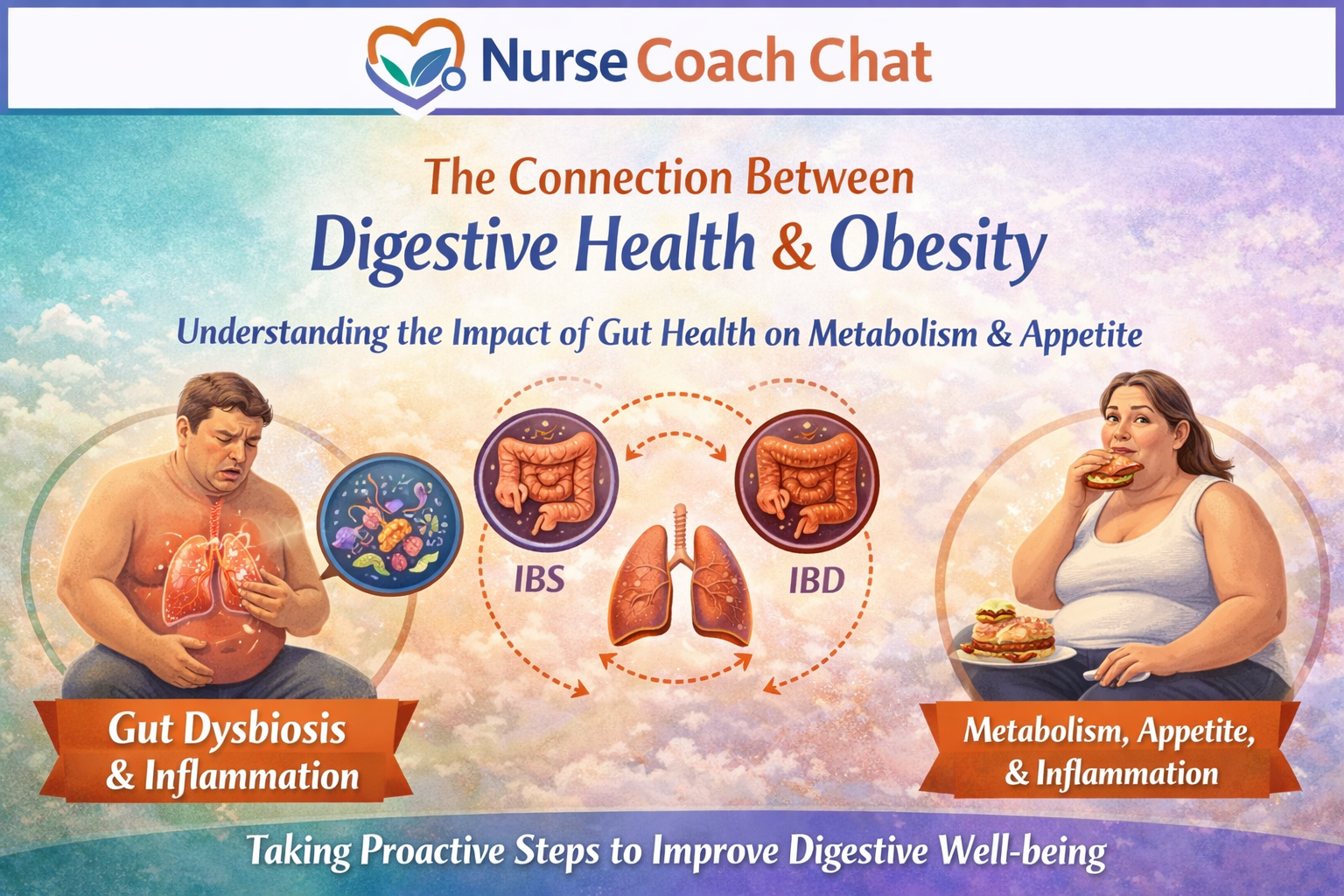 Nurse Coach Chat

The Connection Between
Digestive Health & Obesity

Understanding the Impact of Gut Health on Metabolism & Appetite

IBS

IBD

Gut Dysbiosis & Inflammation

Metabolism, Appetite, & Inflammation

Taking Proactive Steps to Improve Digestive Well-being